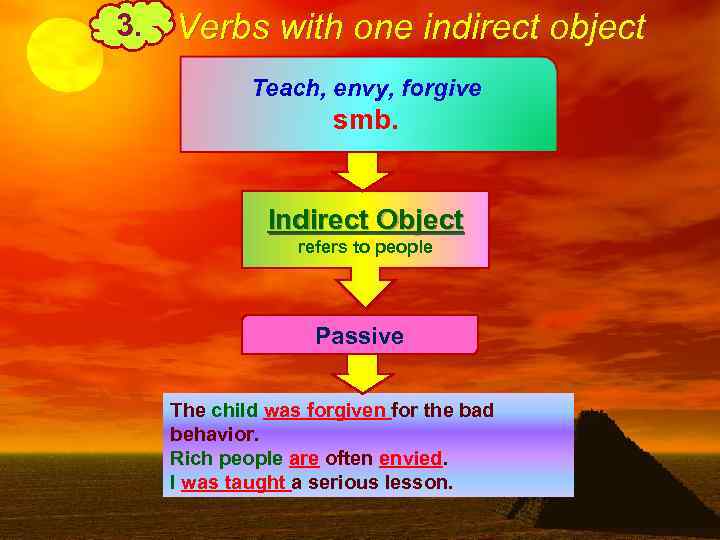 3. Verbs with one indirect object

Teach, envy, forgive
smb.

Indirect Object
refers to people

Passive

The child was forgiven for the bad behavior.
Rich people are often envied.
I was taught a serious lesson.